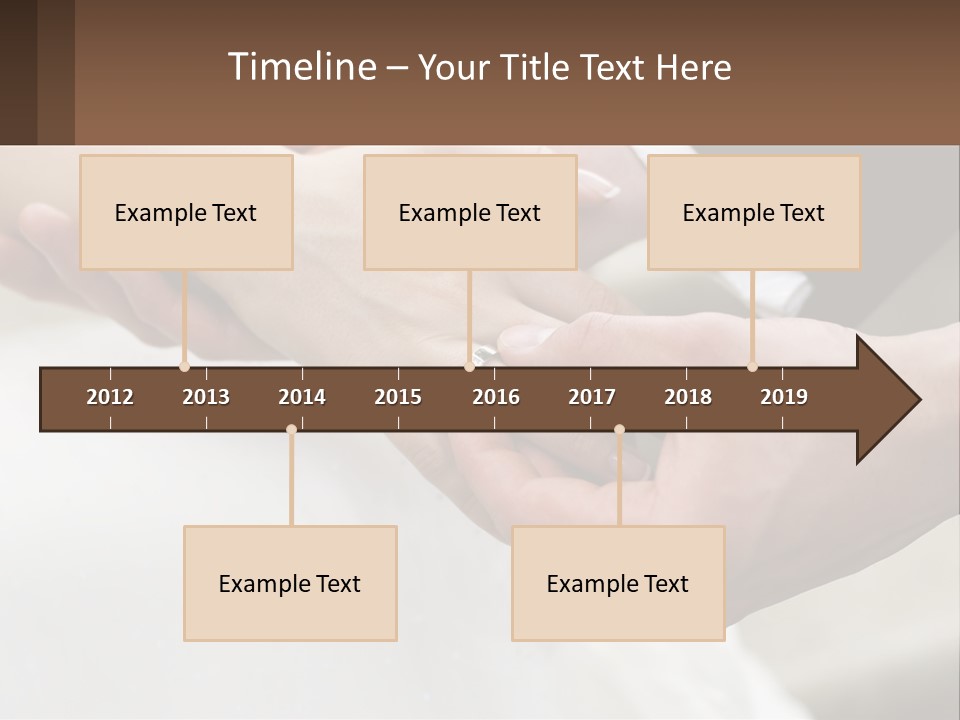 Timeline – Your Title Text Here

Example Text

Example Text

Example Text

2012 2013 2014 2015 2016 2017 2018 2019

Example Text

Example Text